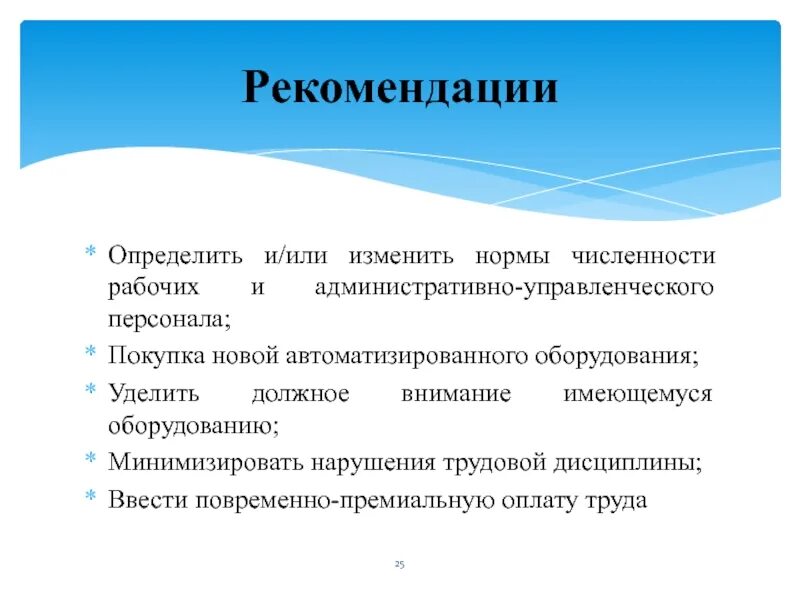 Рекомендации

* Определить и/или изменить нормы численности рабочих и административно-управленческого персонала;
* Покупка новой автоматизированного оборудования;
* Уделить должное внимание имеющемуся оборудованию;
* Минимизировать нарушения трудовой дисциплины;
* Ввести повременно-премиальную оплату труда

25